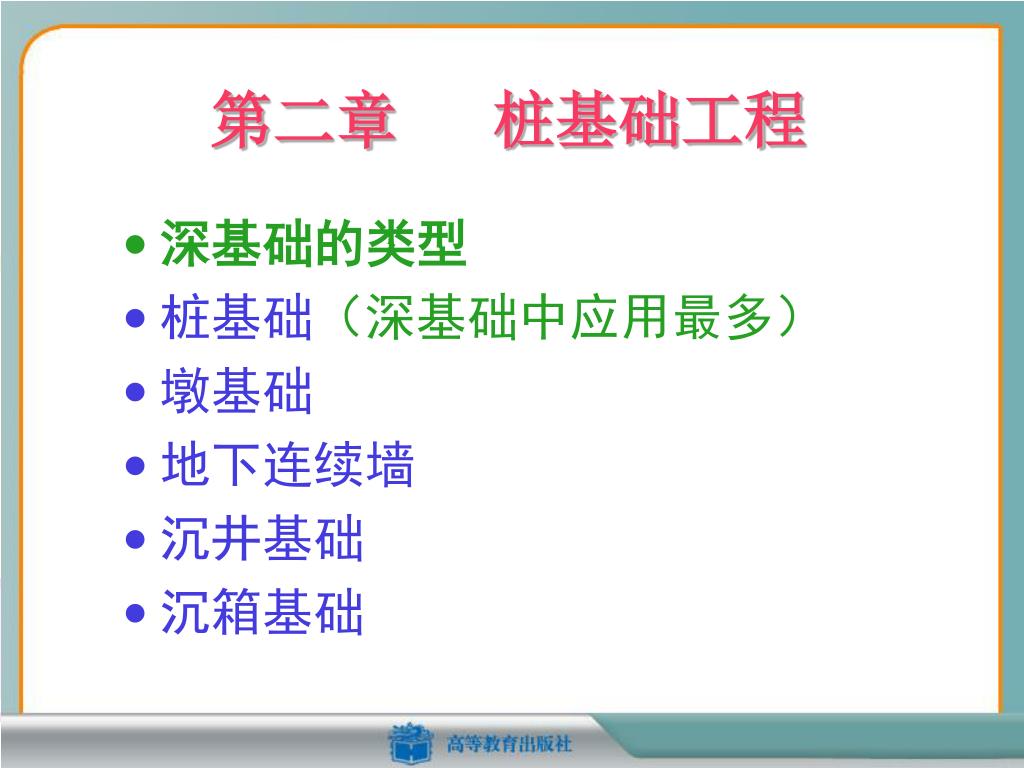 第二章　桩基础工程

• 深基础的类型
• 桩基础（深基础中应用最多）
• 墩基础
• 地下连续墙
• 沉井基础
• 沉箱基础

高等教育出版社